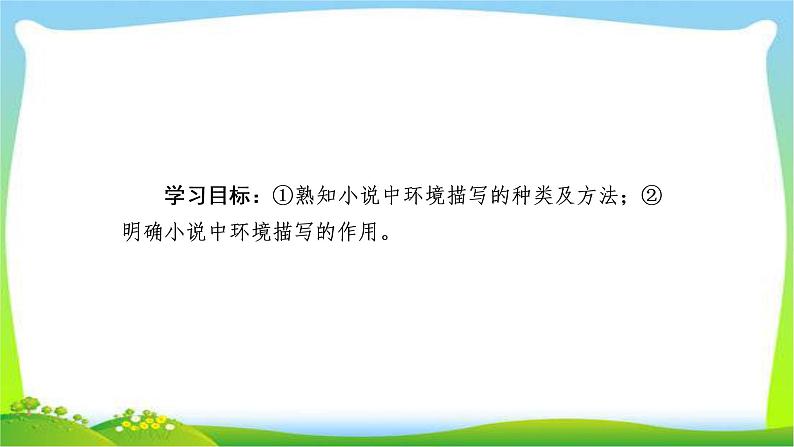 学习目标：①熟知小说中环境描写的种类及方法；②明确小说中环境描写的作用。